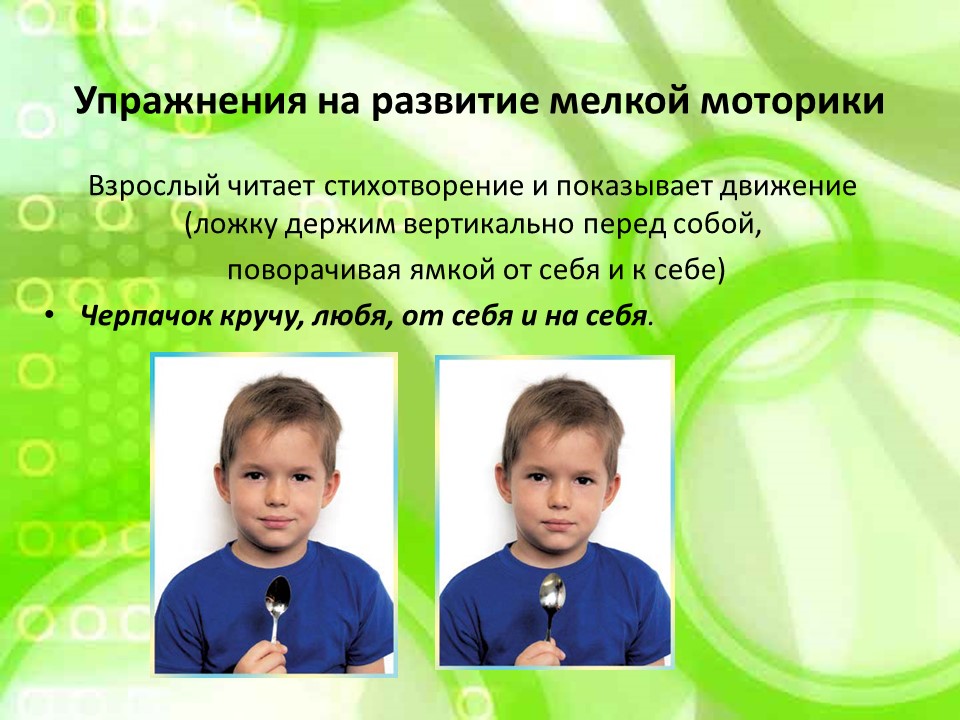 Упражнения на развитие мелкой моторики

Взрослый читает стихотворение и показывает движение (ложку держим вертикально перед собой,

поворачивая ямкой от себя и к себе)

• Черпачок кручу, любя, от себя и на себя.